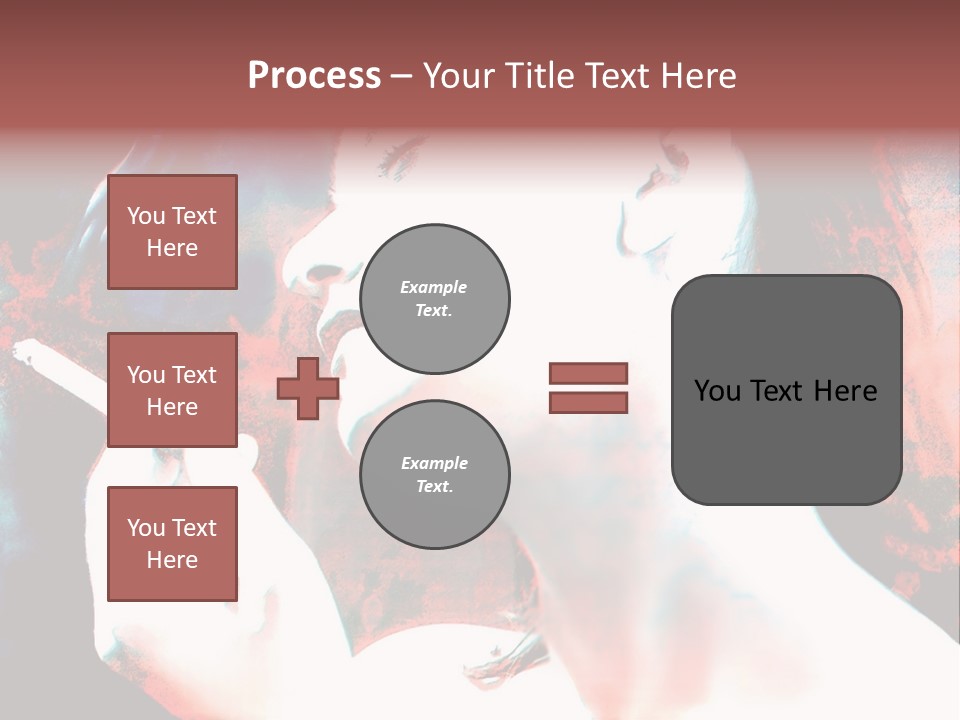 Process – Your Title Text Here

You Text Here

You Text Here

You Text Here

Example Text.

Example Text.

You Text Here